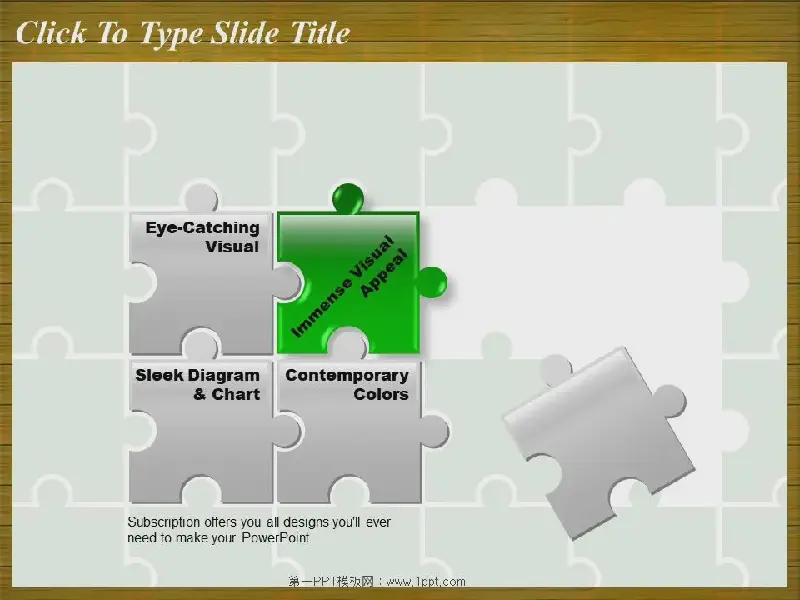 Click To Type Slide Title

Eye-Catching Visual

Immense Visual Appeal

Sleek Diagram & Chart

Contemporary Colors

Subscription offers you all designs you'll ever need to make your PowerPoint

第一PPT模板网：www.1ppt.com